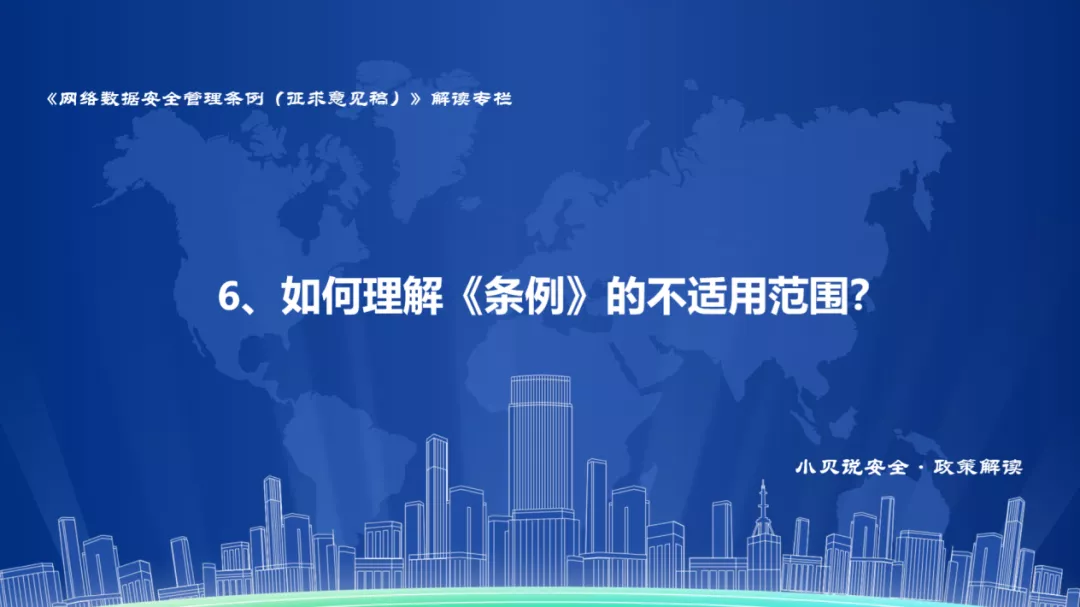 《网络数据安全管理条例（征求意见稿）》解读专栏

6、如何理解《条例》的不适用范围?

小贝说安全 · 政策解读